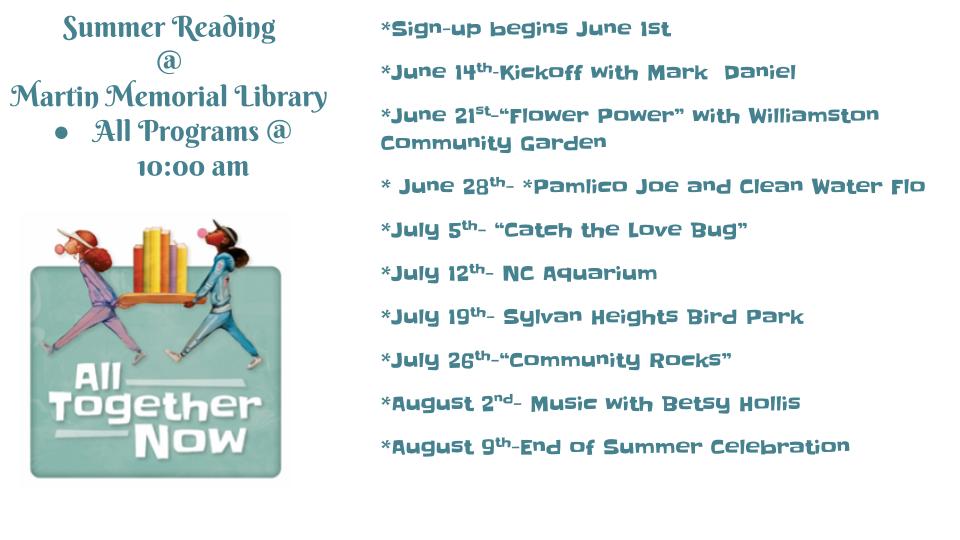 Summer Reading
@
Martin Memorial Library
• All Programs @ 10:00 am

All Together Now

*Sign-up begins June 1st

*June 14th-Kickoff with Mark Daniel

*June 21st-"Flower Power" with Williamston Community Garden

* June 28th- *Pamlico Joe and Clean Water Flo

*July 5th- "Catch the Love Bug"

*July 12th- NC Aquarium

*July 19th- Sylvan Heights Bird Park

*July 26th-"Community Rocks"

*August 2nd- Music with Betsy Hollis

*August 9th-End of Summer Celebration